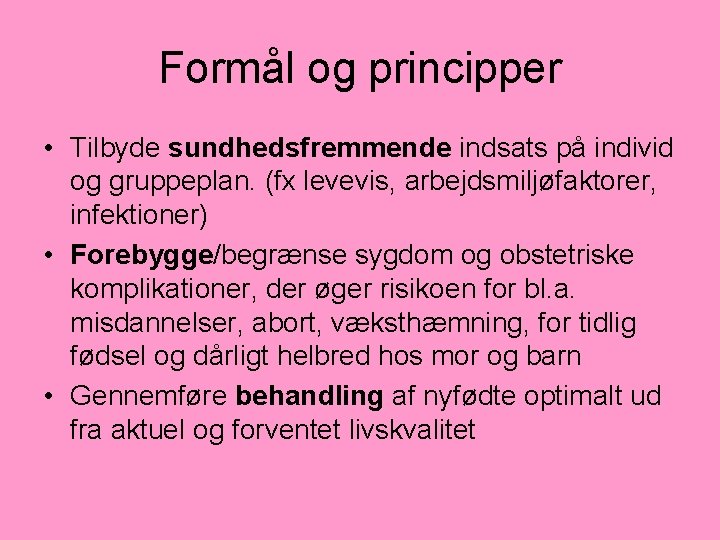 Formål og principper

• Tilbyde sundhedsfremmende indsats på individ og gruppeplan. (fx levevis, arbejdsmiljøfaktorer, infektioner)
• Forebygge/begrænse sygdom og obstetriske komplikationer, der øger risikoen for bl.a. misdannelser, abort, væksthæmning, for tidlig fødsel og dårligt helbred hos mor og barn
• Gennemføre behandling af nyfødte optimalt ud fra aktuel og forventet livskvalitet